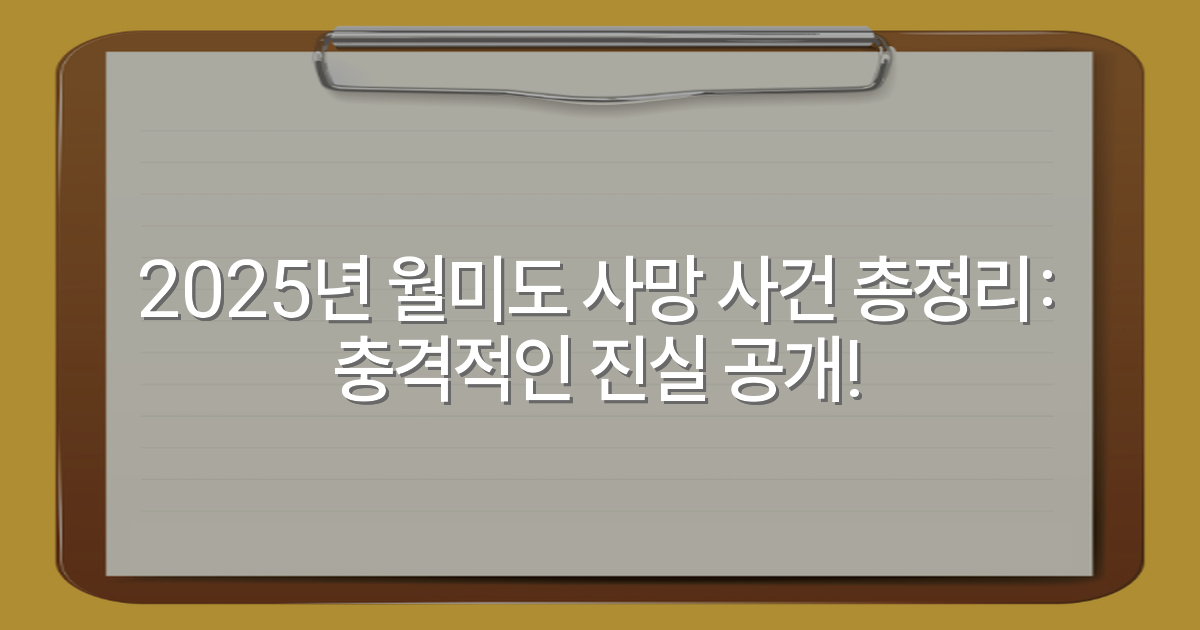 2025년 월미도 사망 사건 총정리: 충격적인 진실 공개!